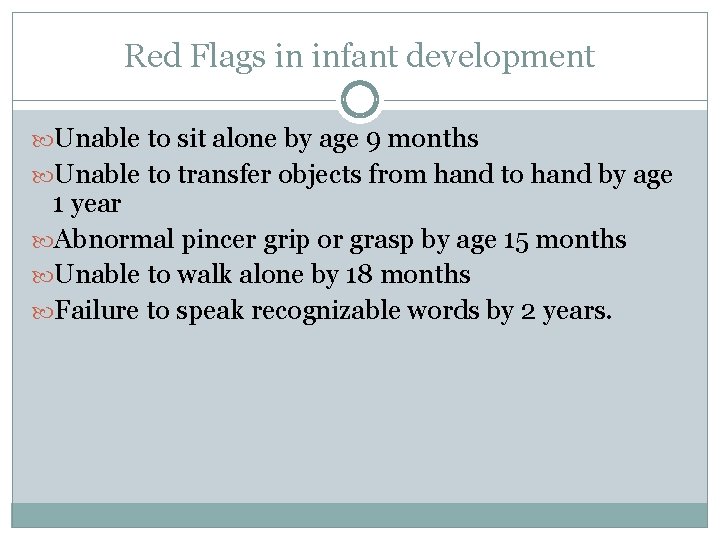 Red Flags in infant development

Unable to sit alone by age 9 months
Unable to transfer objects from hand to hand by age 1 year
Abnormal pincer grip or grasp by age 15 months
Unable to walk alone by 18 months
Failure to speak recognizable words by 2 years.